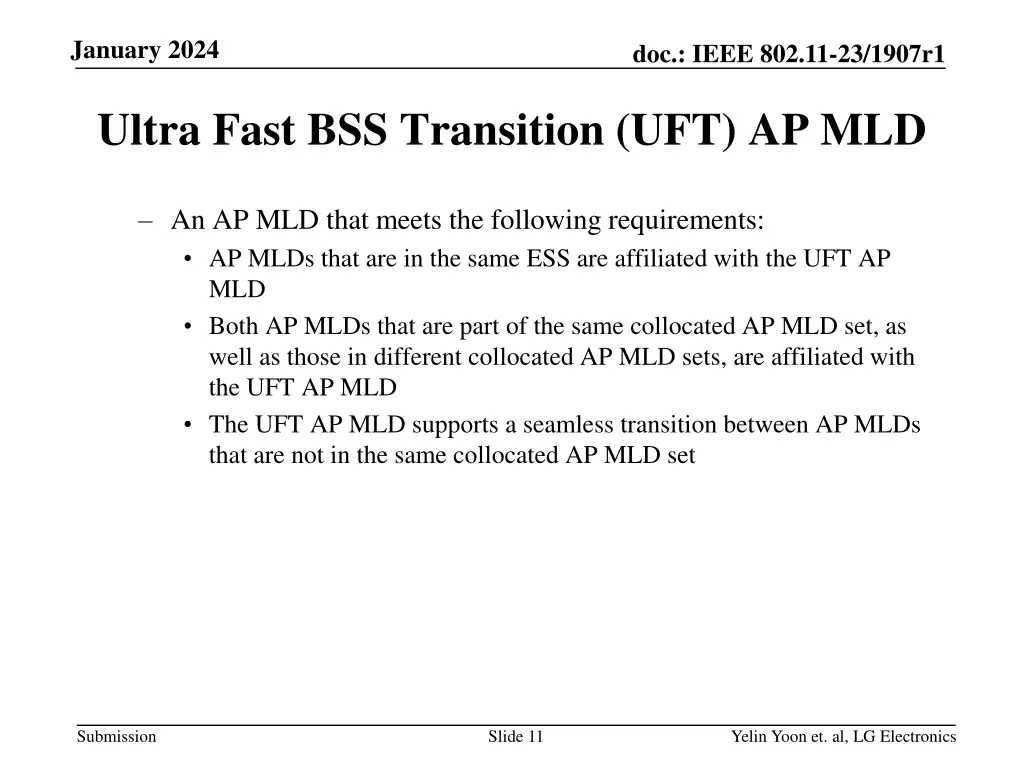 January 2024

doc.: IEEE 802.11-23/1907r1

Ultra Fast BSS Transition (UFT) AP MLD

– An AP MLD that meets the following requirements:
• AP MLDs that are in the same ESS are affiliated with the UFT AP MLD
• Both AP MLDs that are part of the same collocated AP MLD set, as well as those in different collocated AP MLD sets, are affiliated with the UFT AP MLD
• The UFT AP MLD supports a seamless transition between AP MLDs that are not in the same collocated AP MLD set

Submission

Slide 11

Yelin Yoon et. al, LG Electronics